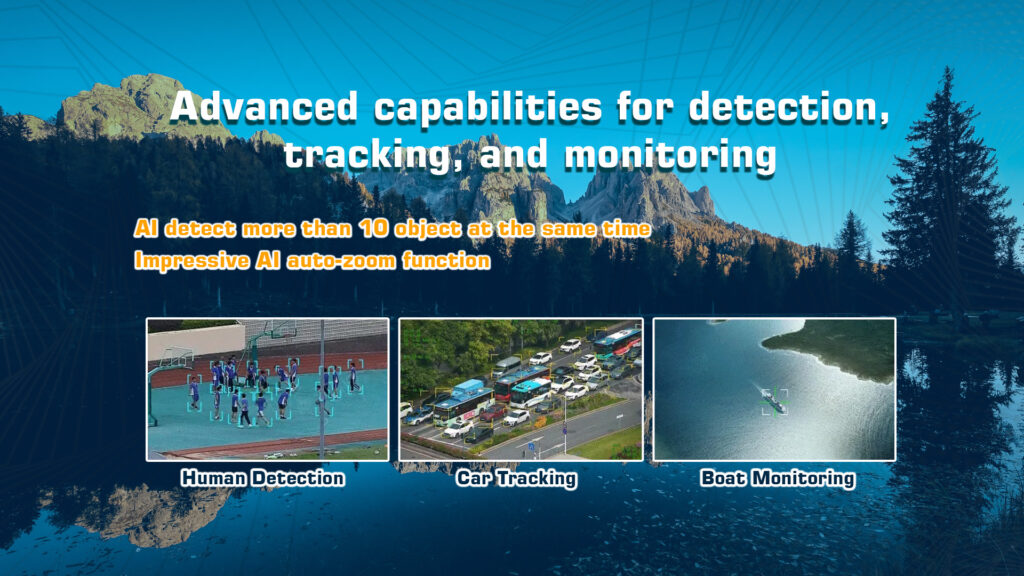 Advanced capabilities for detection, tracking, and monitoring

AI detect more than 10 object at the same time
Impressive AI auto-zoom function

Human Detection

Car Tracking

Boat Monitoring